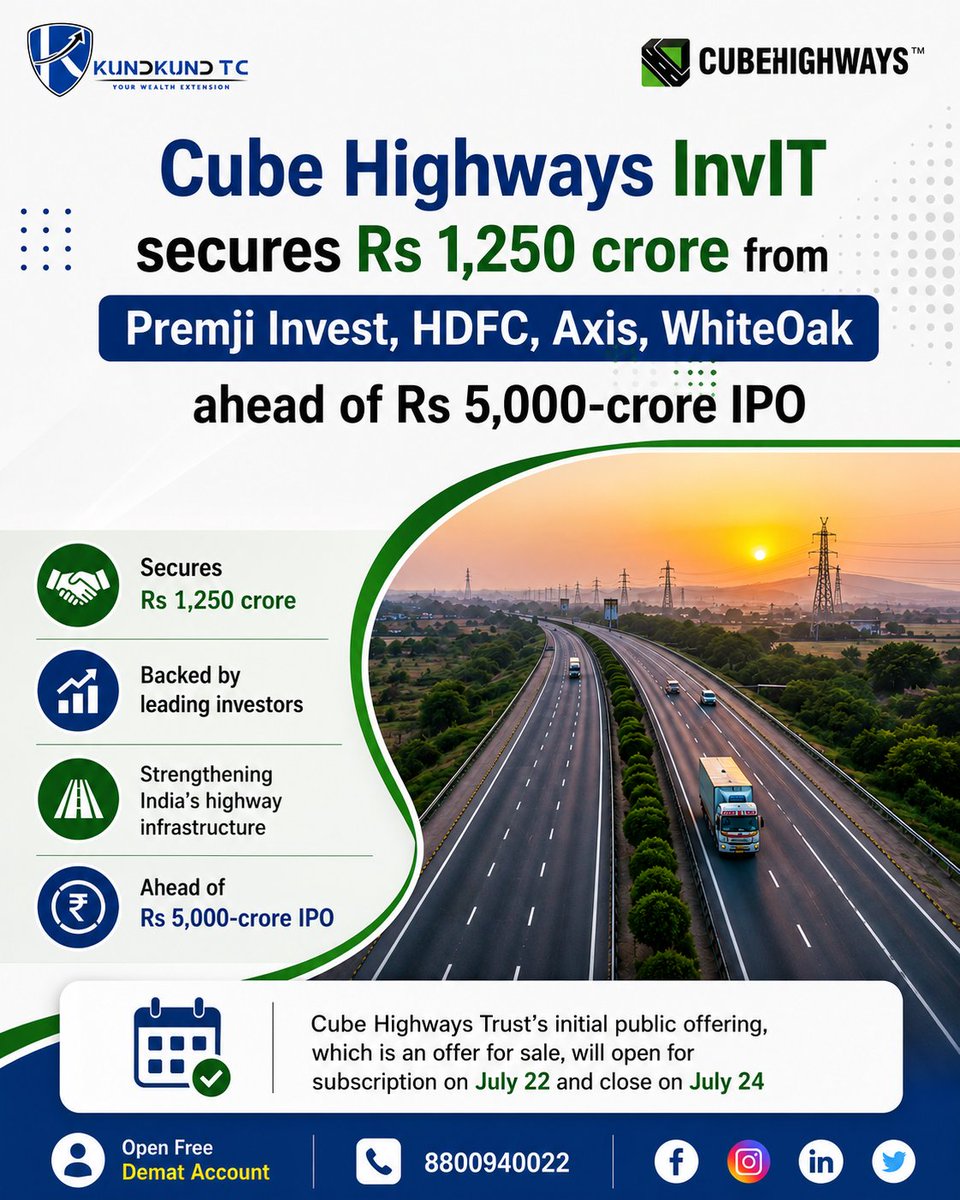 KUNDKUND TC
YOUR WEALTH EXTENSION

CUBEHIGHWAYS™

Cube Highways InvIT secures Rs 1,250 crore from Premji Invest, HDFC, Axis, WhiteOak ahead of Rs 5,000-crore IPO

Secures Rs 1,250 crore

Backed by leading investors

Strengthening India's highway infrastructure

Ahead of Rs 5,000-crore IPO

Cube Highways Trust's initial public offering, which is an offer for sale, will open for subscription on July 22 and close on July 24

Open Free Demat Account

8800940022